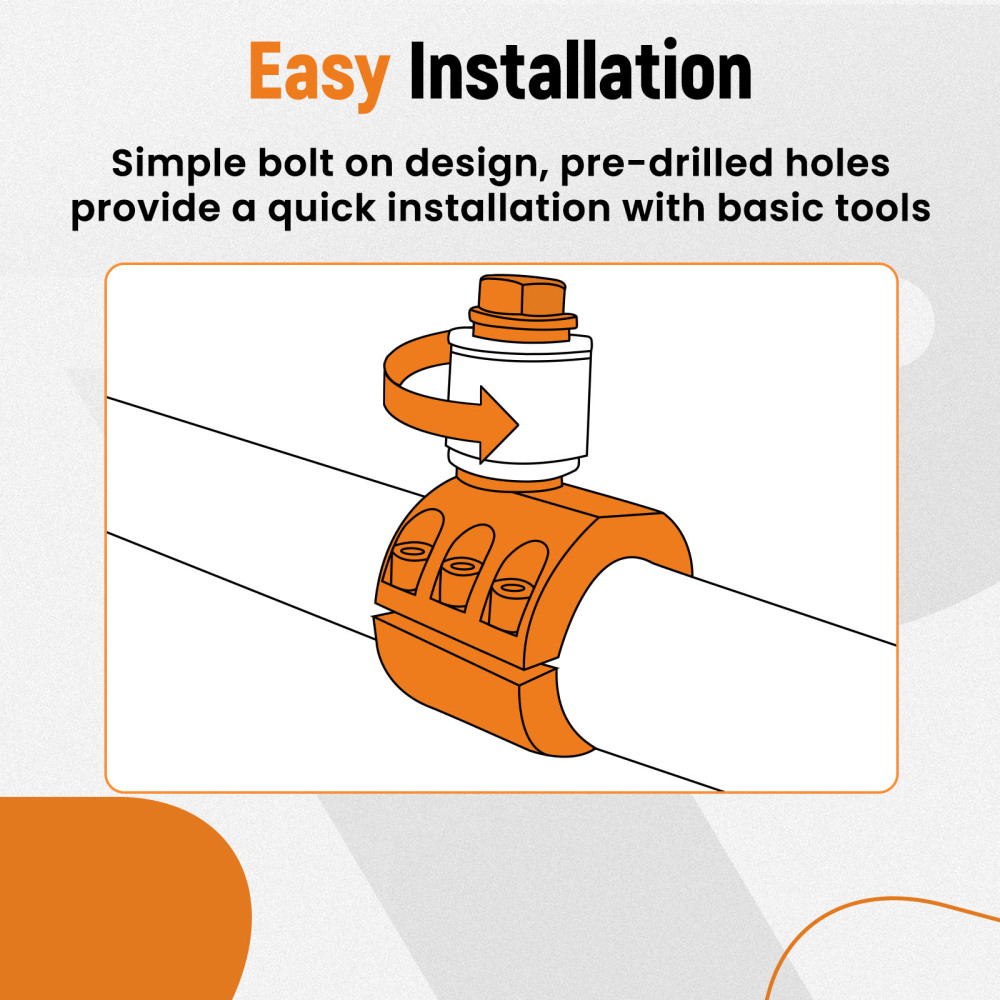 Easy Installation

Simple bolt on design, pre-drilled holes provide a quick installation with basic tools